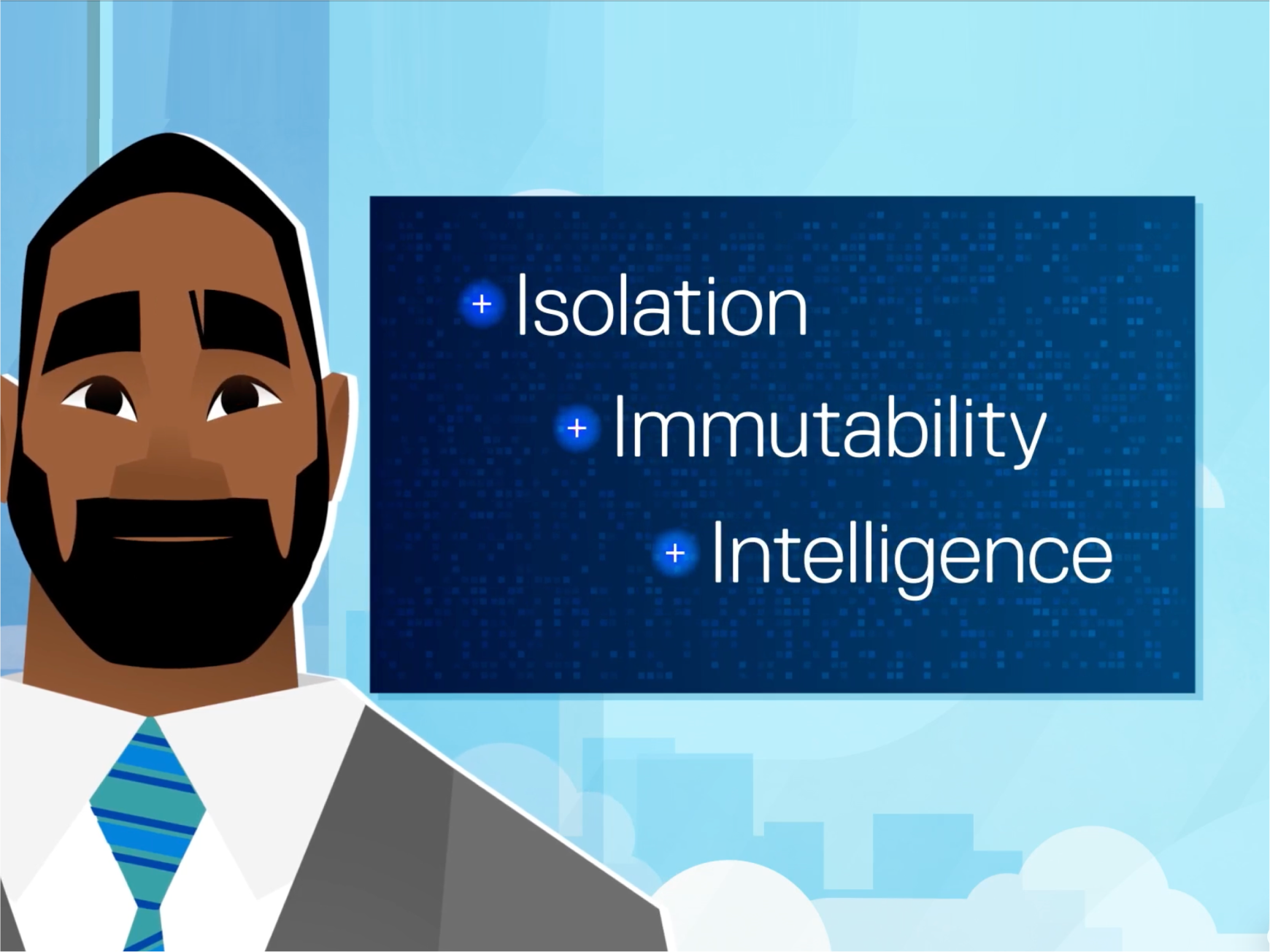 + Isolation
+ Immutability
+ Intelligence